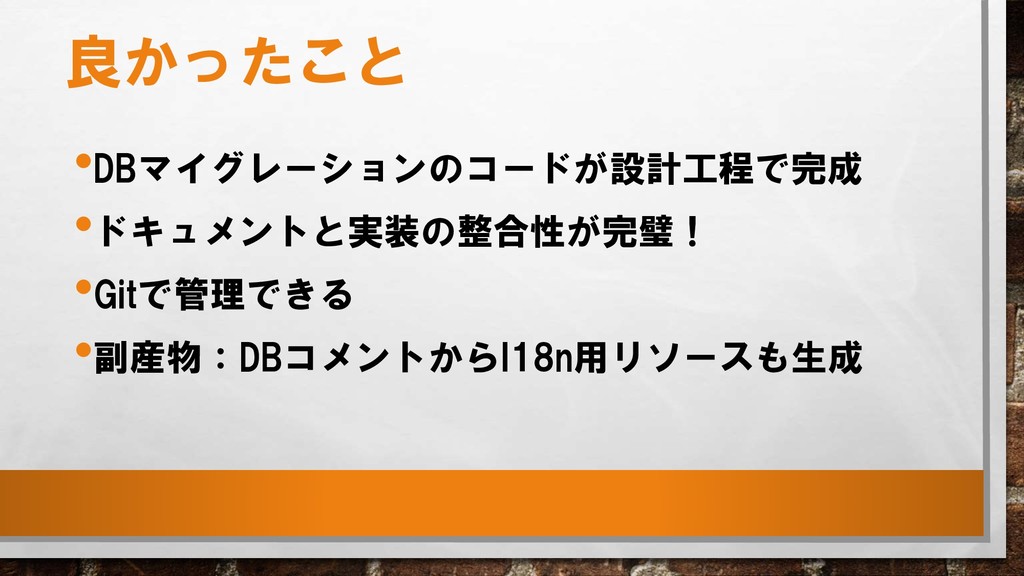 良かったこと

•DBマイグレーションのコードが設計工程で完成

•ドキュメントと実装の整合性が完璧！

•Gitで管理できる

•副産物：DBコメントからI18n用リソースも生成